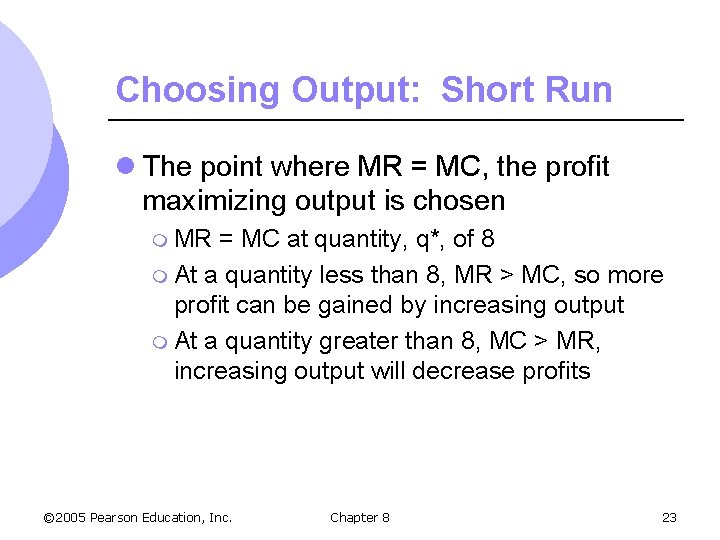 Choosing Output: Short Run

The point where MR = MC, the profit maximizing output is chosen

MR = MC at quantity, q*, of 8

At a quantity less than 8, MR > MC, so more profit can be gained by increasing output

At a quantity greater than 8, MC > MR, increasing output will decrease profits

©2005 Pearson Education, Inc.

Chapter 8

23